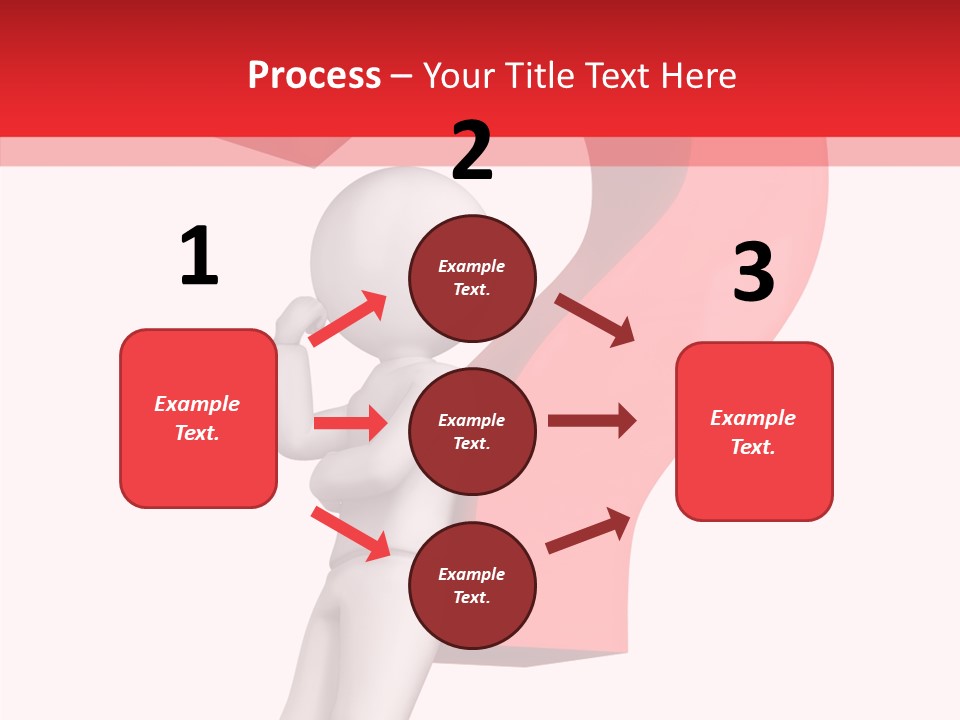 Process – Your Title Text Here

1

Example Text.

2

Example Text.

Example Text.

Example Text.

3

Example Text.